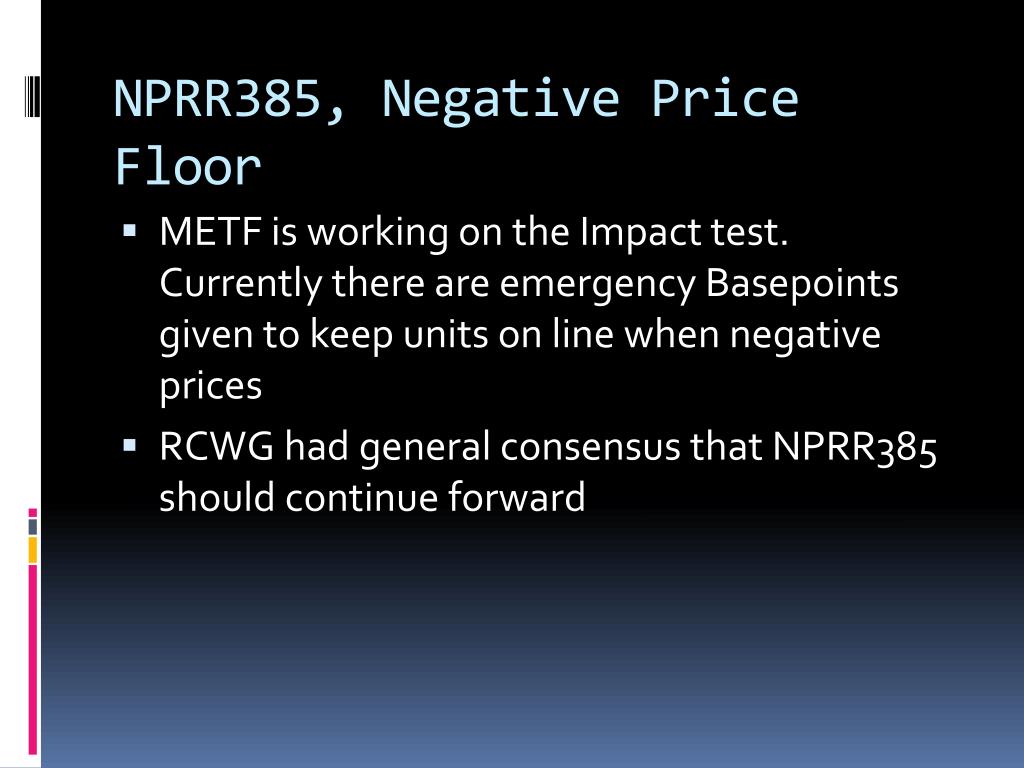 NPRR385, Negative Price Floor

▪ METF is working on the Impact test. Currently there are emergency Basepoints given to keep units on line when negative prices

▪ RCWG had general consensus that NPRR385 should continue forward